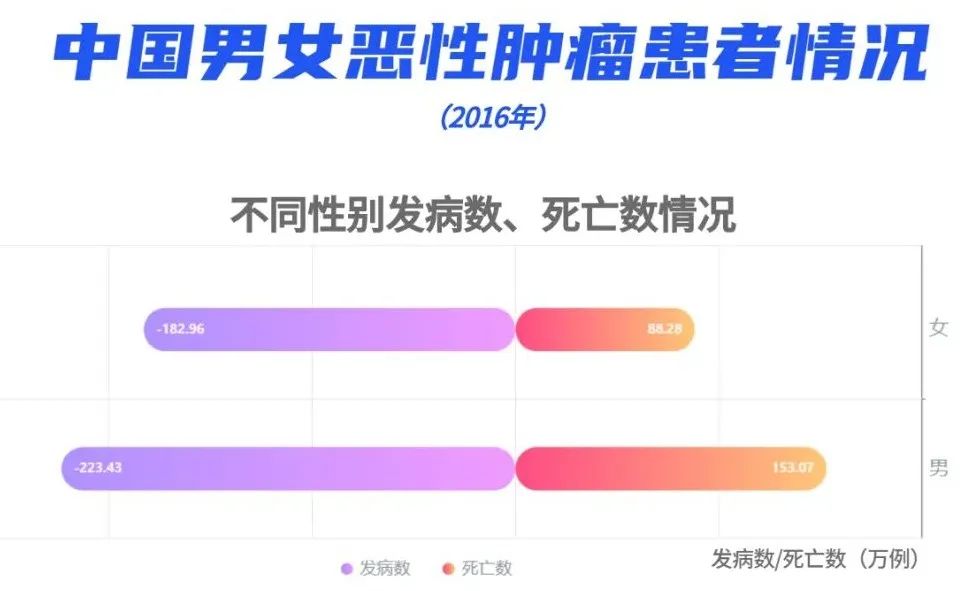 中国男女恶性肿瘤患者情况

(2016年)

不同性别发病数、死亡数情况

-182.96

88.28

女

-223.43

153.07

男

发病数/死亡数（万例）

发病数 死亡数